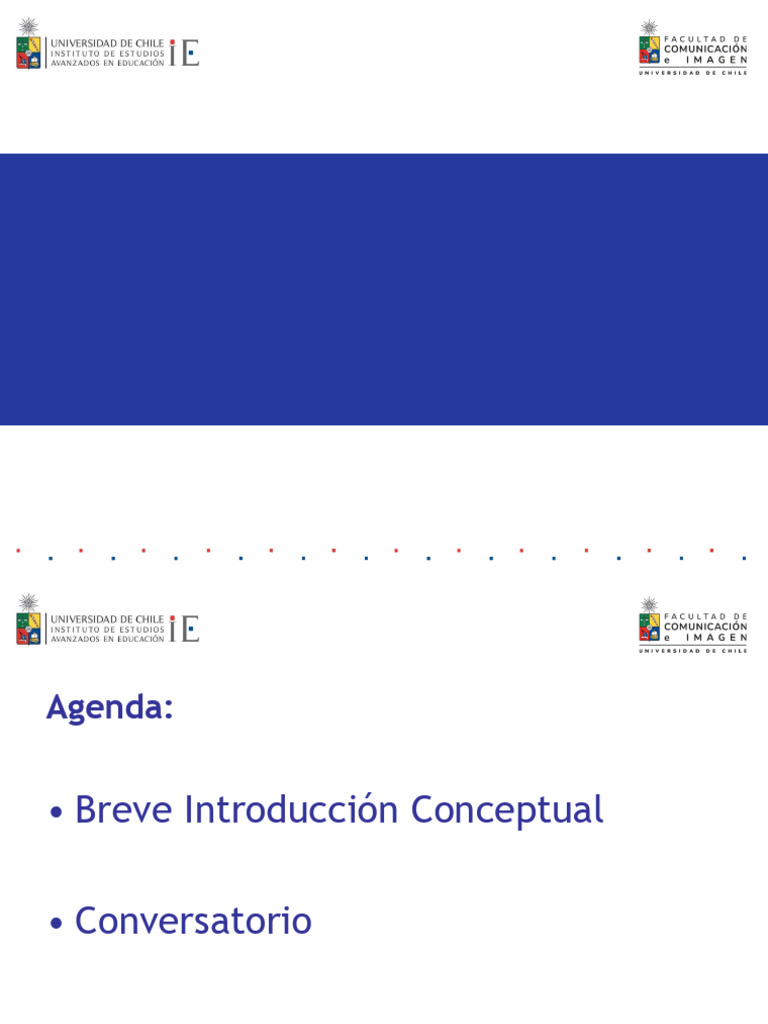 UNIVERSIDAD DE CHILE
INSTITUTO DE ESTUDIOS AVANZADOS EN EDUCACIÓN
iE

FACULTAD DE COMUNICACIÓN e IMAGEN
UNIVERSIDAD DE CHILE

UNIVERSIDAD DE CHILE
INSTITUTO DE ESTUDIOS AVANZADOS EN EDUCACIÓN
iE

FACULTAD DE COMUNICACIÓN e IMAGEN
UNIVERSIDAD DE CHILE

Agenda:

• Breve Introducción Conceptual

• Conversatorio